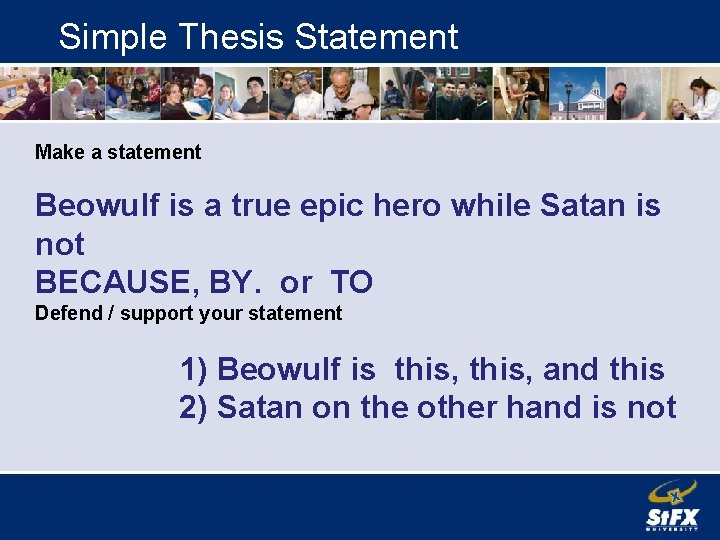 Simple Thesis Statement

Make a statement

Beowulf is a true epic hero while Satan is not
BECAUSE, BY. or TO
Defend / support your statement

1) Beowulf is this, this, and this
2) Satan on the other hand is not

StFX
UNIVERSITY